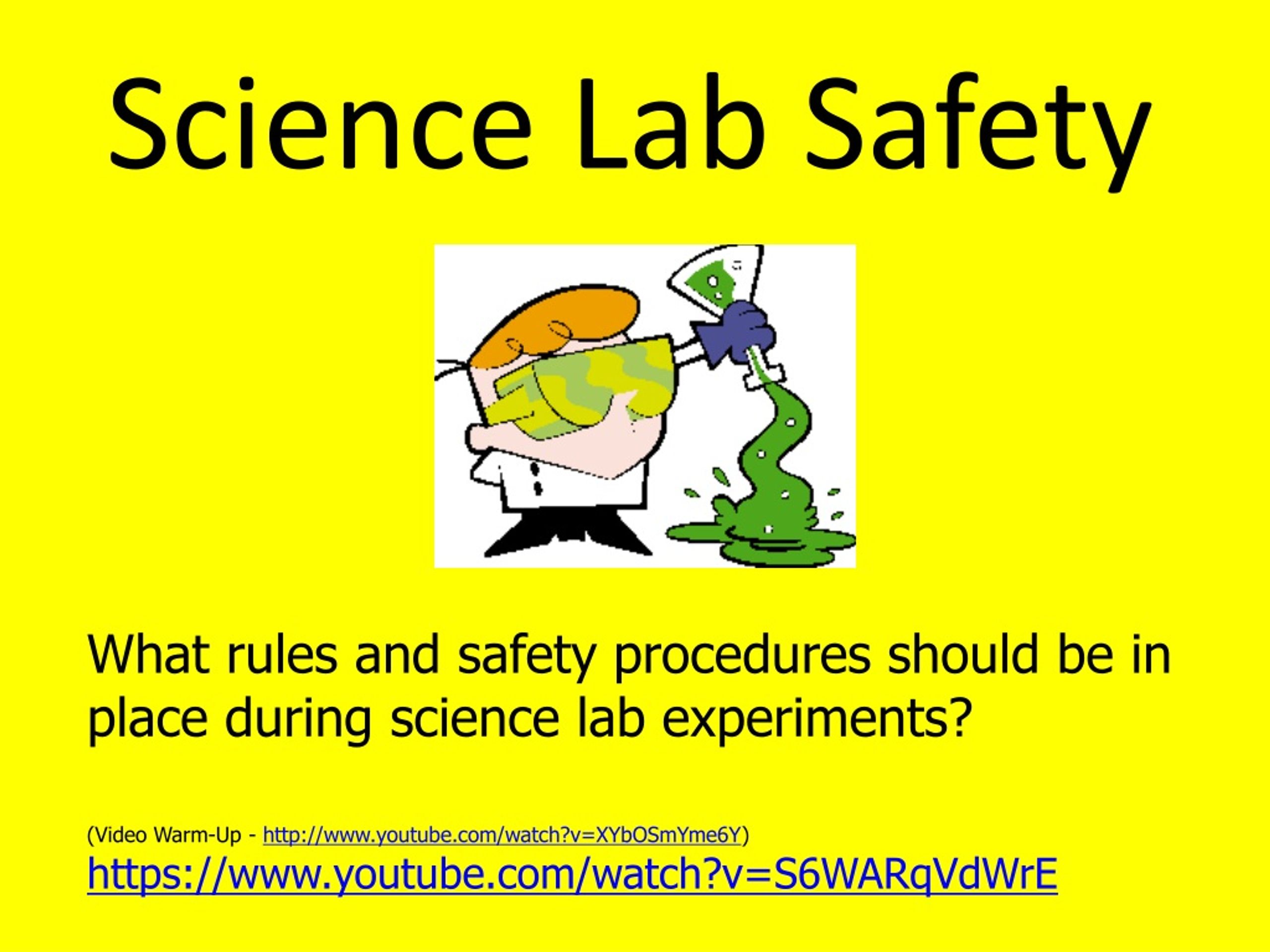 Science Lab Safety

What rules and safety procedures should be in place during science lab experiments?

(Video Warm-Up - http://www.youtube.com/watch?v=XYbOSmYme6Y)
https://www.youtube.com/watch?v=S6WARqVdWrE